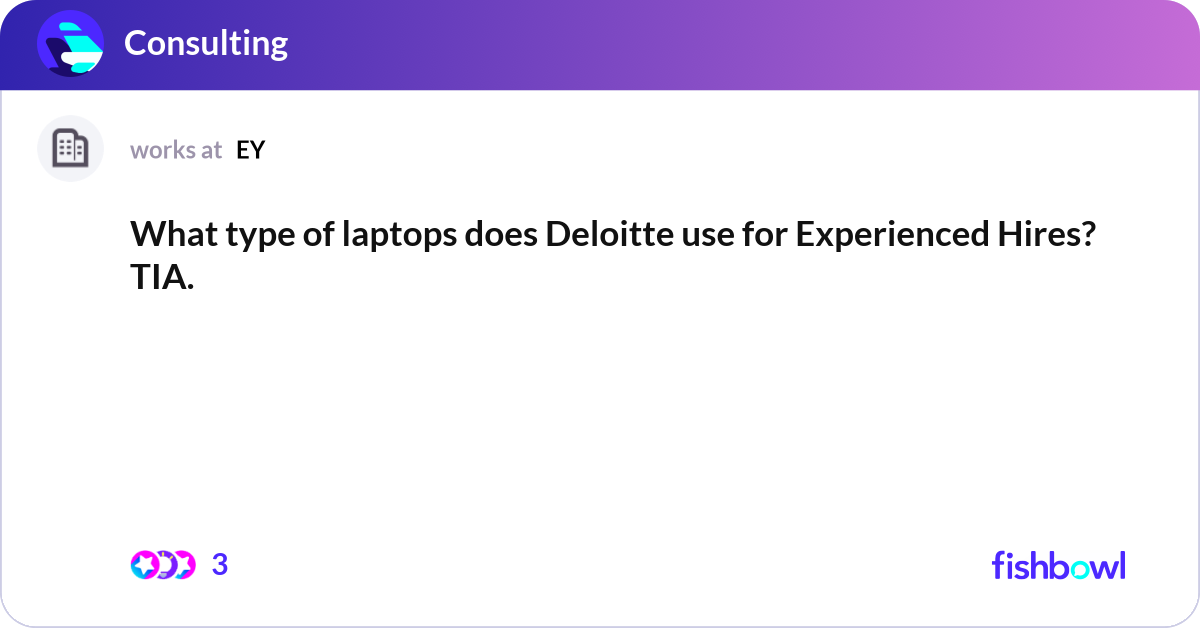 Consulting

works at EY

What type of laptops does Deloitte use for Experienced Hires? TIA.

3

fishbowl